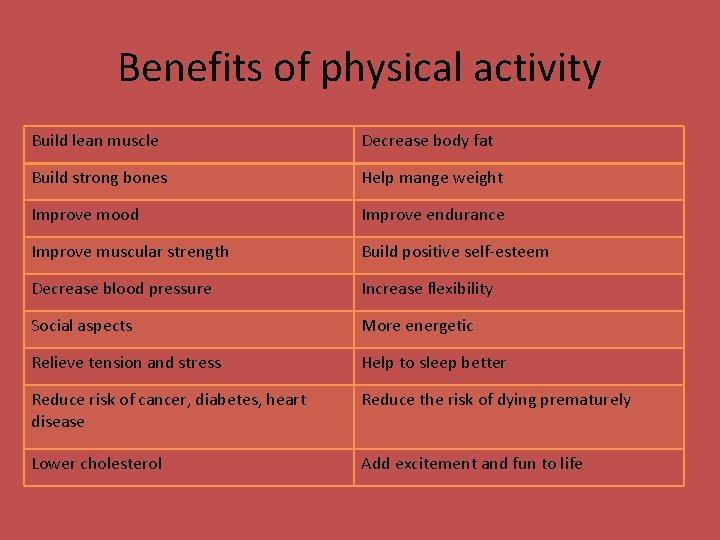 Benefits of physical activity

| Build lean muscle | Decrease body fat |
|---|---|
| Build strong bones | Help mange weight |
| Improve mood | Improve endurance |
| Improve muscular strength | Build positive self-esteem |
| Decrease blood pressure | Increase flexibility |
| Social aspects | More energetic |
| Relieve tension and stress | Help to sleep better |
| Reduce risk of cancer, diabetes, heart disease | Reduce the risk of dying prematurely |
| Lower cholesterol | Add excitement and fun to life |